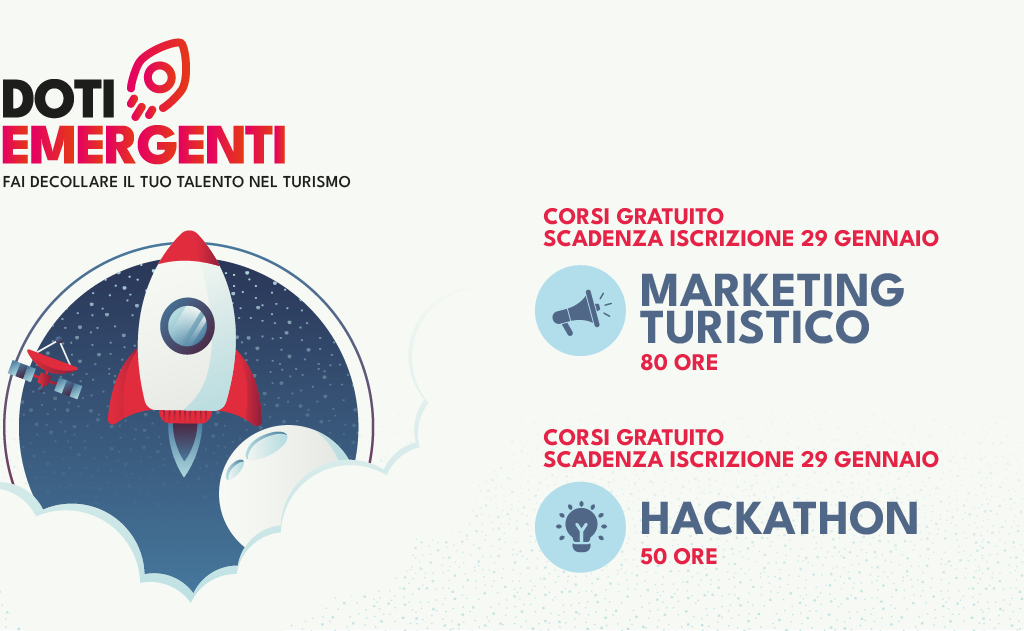 DOTI EMERGENTI
FAI DECOLLARE IL TUO TALENTO NEL TURISMO

CORSI GRATUITO
SCADENZA ISCRIZIONE 29 GENNAIO

MARKETING TURISTICO
80 ORE

CORSI GRATUITO
SCADENZA ISCRIZIONE 29 GENNAIO

HACKATHON
50 ORE